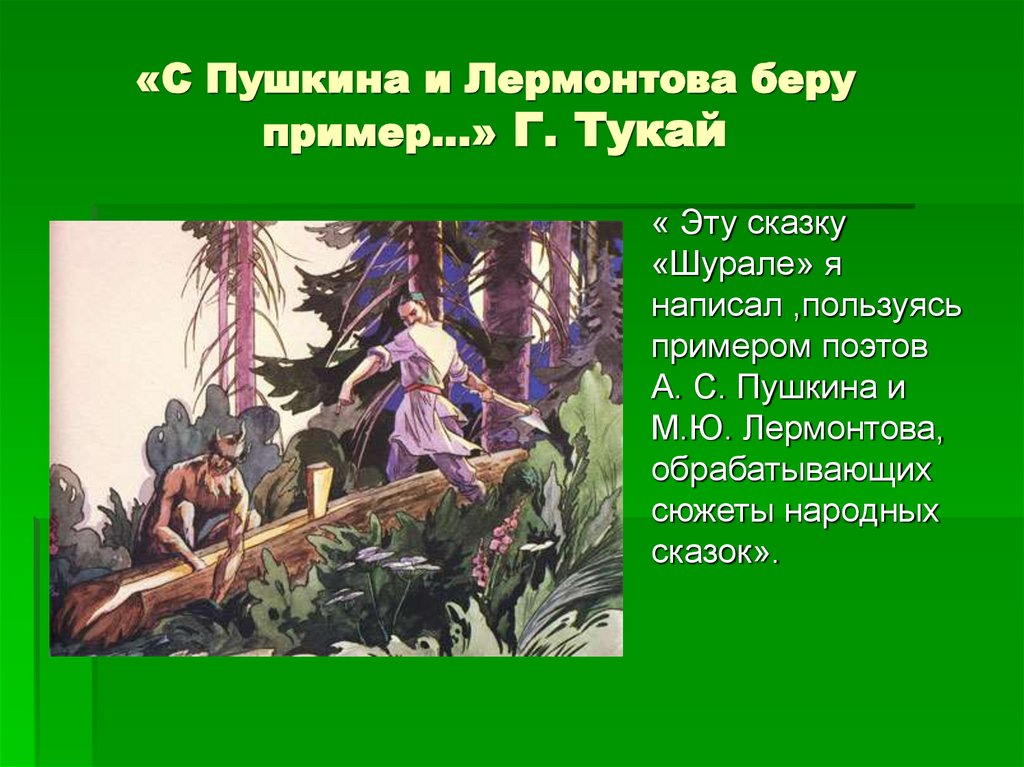 «С Пушкина и Лермонтова беру пример…» Г. Тукай

« Эту сказку «Шурале» я написал ,пользуясь примером поэтов А. С. Пушкина и М.Ю. Лермонтова, обрабатывающих сюжеты народных сказок».